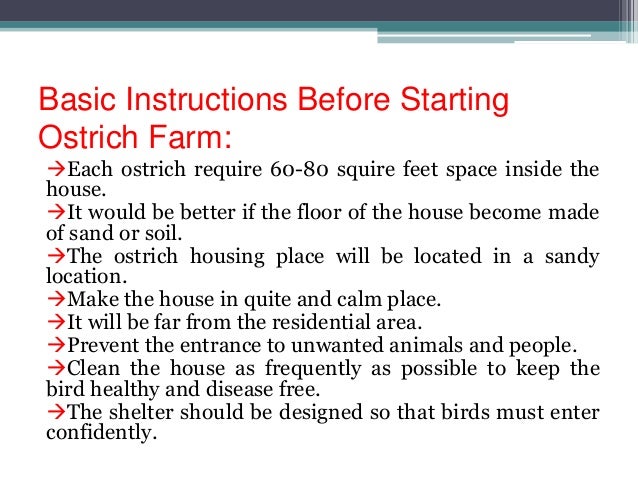 Basic Instructions Before Starting Ostrich Farm:

→Each ostrich require 60-80 squire feet space inside the house.
→It would be better if the floor of the house become made of sand or soil.
→The ostrich housing place will be located in a sandy location.
→Make the house in quite and calm place.
→It will be far from the residential area.
→Prevent the entrance to unwanted animals and people.
→Clean the house as frequently as possible to keep the bird healthy and disease free.
→The shelter should be designed so that birds must enter confidently.